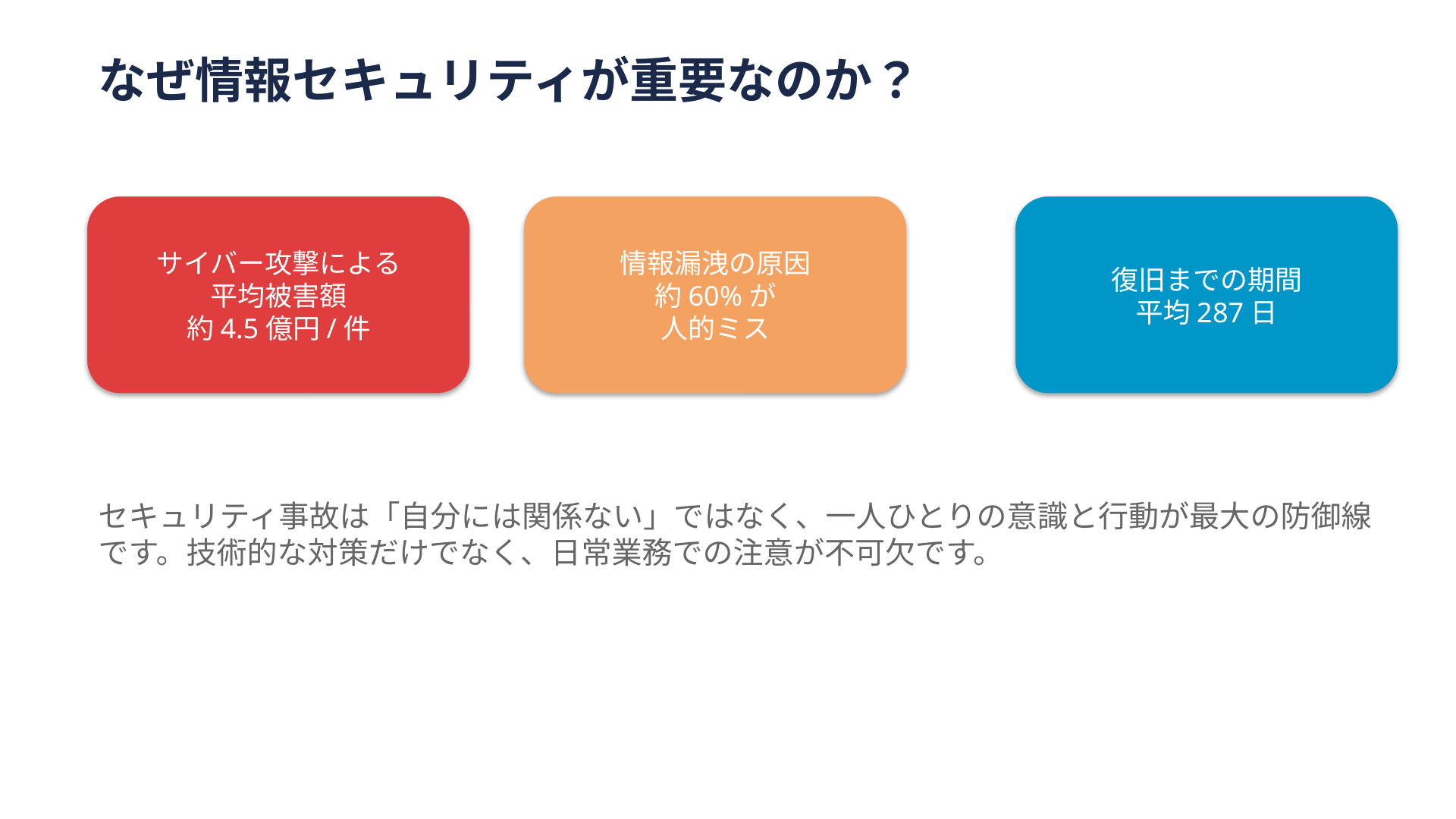 なぜ情報セキュリティが重要なのか？

サイバー攻撃による
平均被害額
約 4.5 億円 / 件

情報漏洩の原因
約 60% が
人的ミス

復旧までの期間
平均 287 日

セキュリティ事故は「自分には関係ない」ではなく、一人ひとりの意識と行動が最大の防御線です。技術的な対策だけでなく、日常業務での注意が不可欠です。